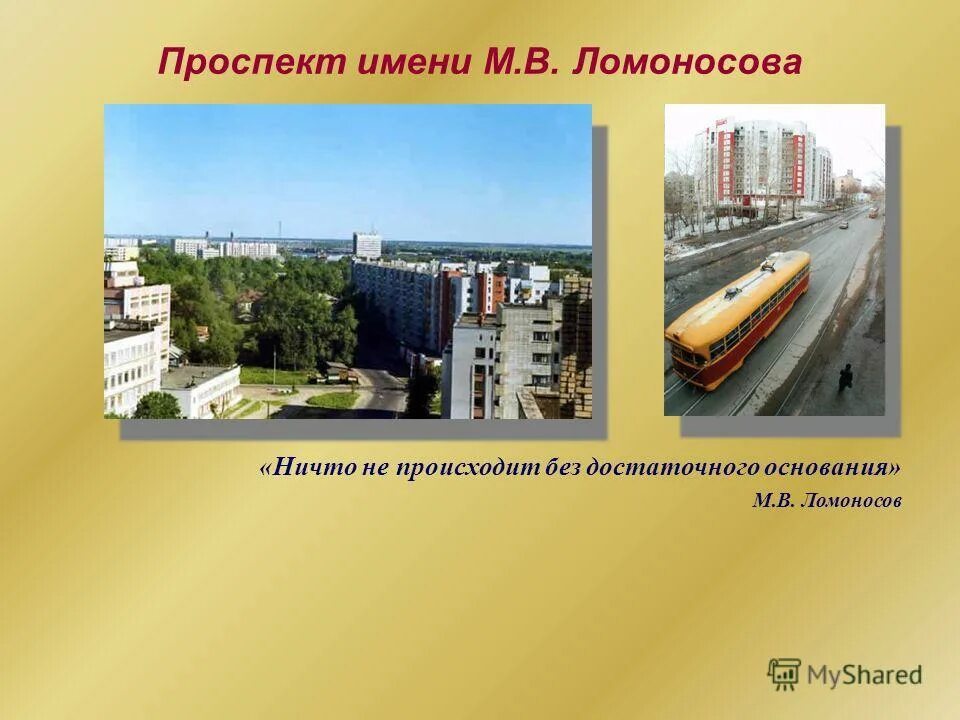 Проспект имени М.В. Ломоносова

«Ничто не происходит без достаточного основания»

М.В. Ломоносов

MyShared